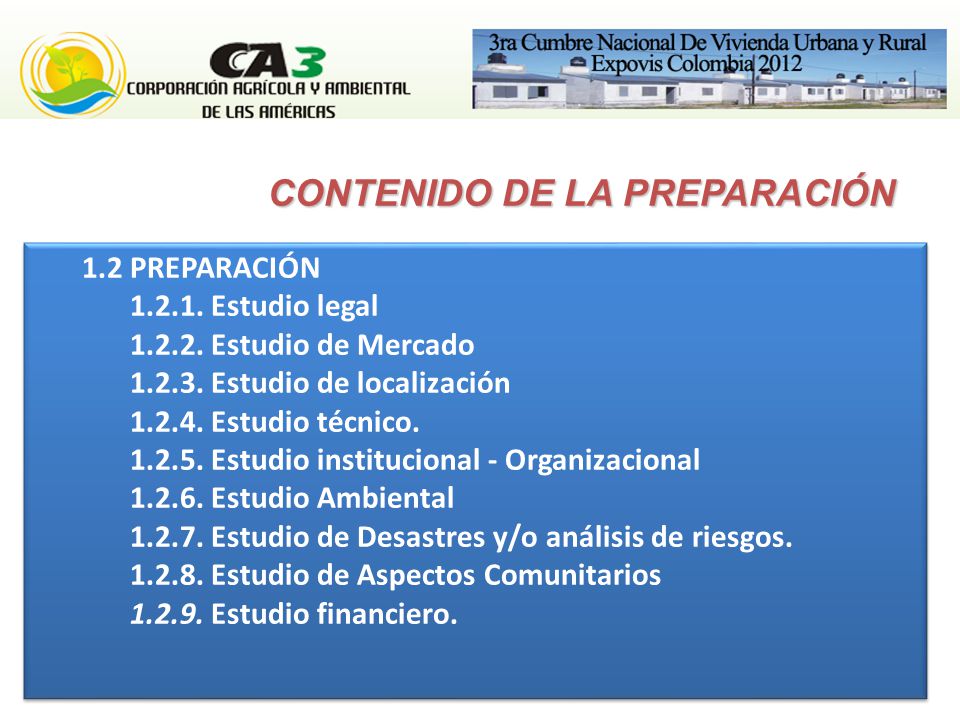 CA3
CORPORACIÓN AGRÍCOLA Y AMBIENTAL DE LAS AMÉRICAS

3ra Cumbre Nacional De Vivienda Urbana y Rural
Expovis Colombia 2012

CONTENIDO DE LA PREPARACIÓN

1.2 PREPARACIÓN
1.2.1. Estudio legal
1.2.2. Estudio de Mercado
1.2.3. Estudio de localización
1.2.4. Estudio técnico.
1.2.5. Estudio institucional - Organizacional
1.2.6. Estudio Ambiental
1.2.7. Estudio de Desastres y/o análisis de riesgos.
1.2.8. Estudio de Aspectos Comunitarios
1.2.9. Estudio financiero.